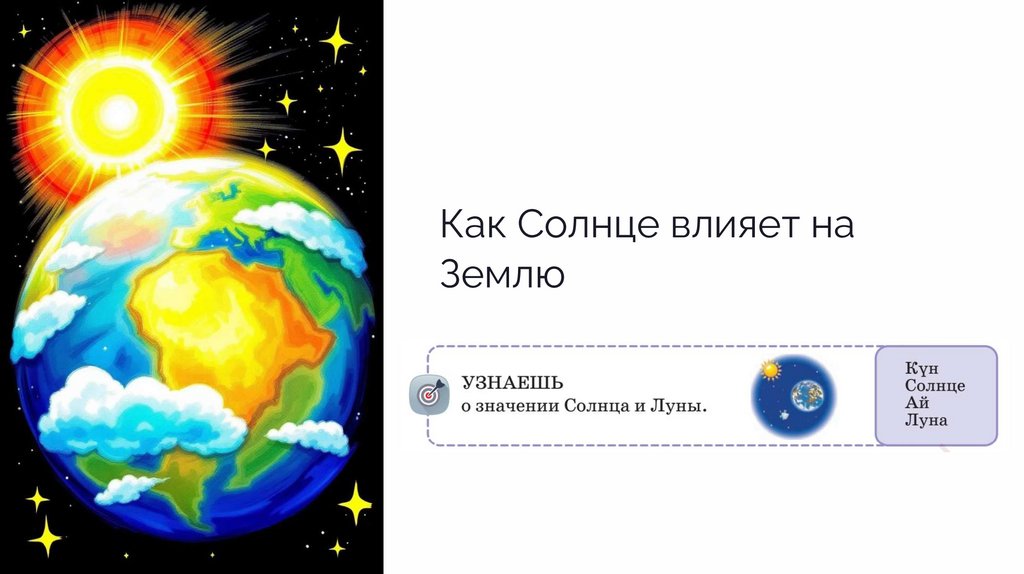 Как Солнце влияет на Землю

УЗНАЕШЬ
о значении Солнца и Луны.

Күн
Солнце
Ай
Луна